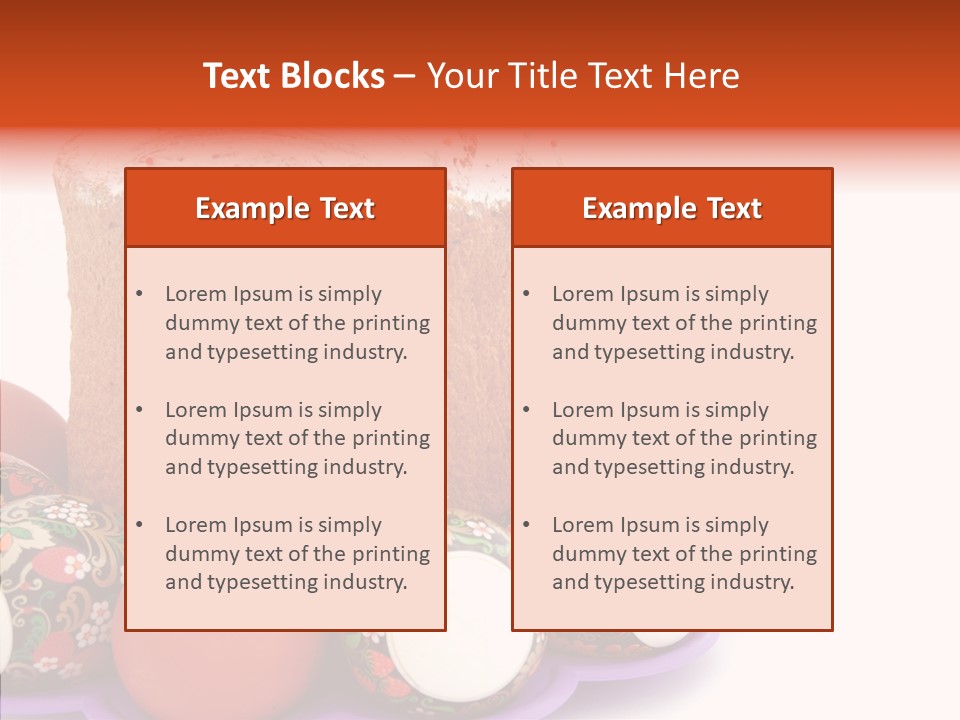 Text Blocks – Your Title Text Here

Example Text

• Lorem Ipsum is simply dummy text of the printing and typesetting industry.

• Lorem Ipsum is simply dummy text of the printing and typesetting industry.

• Lorem Ipsum is simply dummy text of the printing and typesetting industry.

Example Text

• Lorem Ipsum is simply dummy text of the printing and typesetting industry.

• Lorem Ipsum is simply dummy text of the printing and typesetting industry.

• Lorem Ipsum is simply dummy text of the printing and typesetting industry.